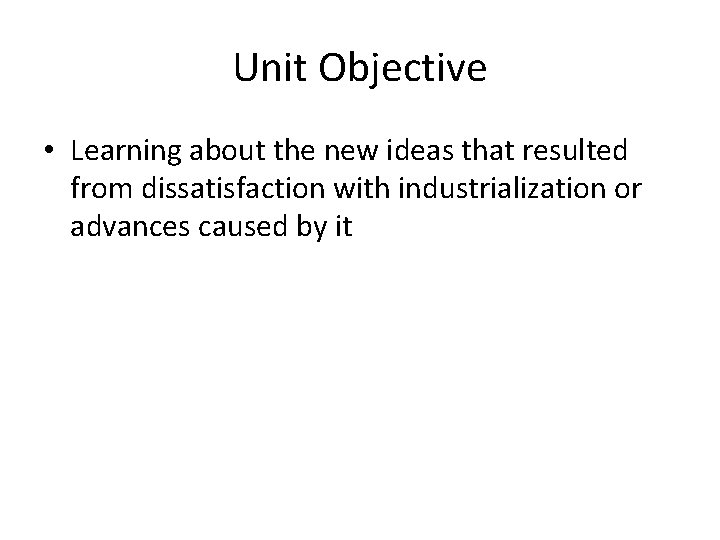 Unit Objective

• Learning about the new ideas that resulted from dissatisfaction with industrialization or advances caused by it